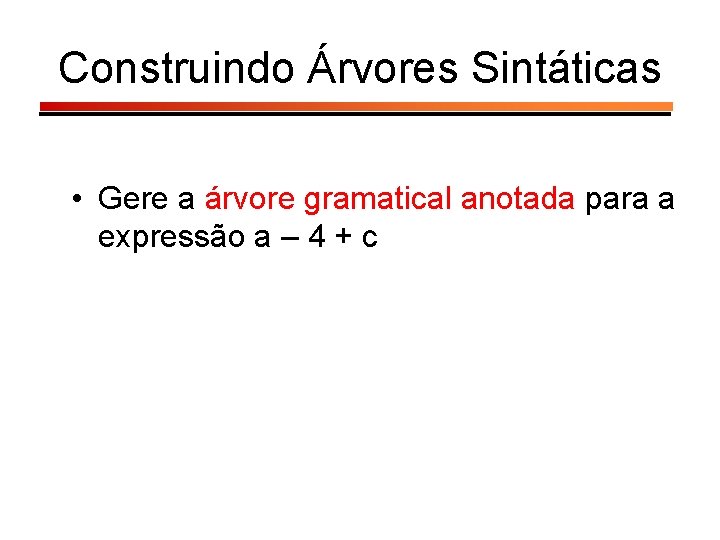 Construindo Árvores Sintáticas

• Gere a árvore gramatical anotada para a expressão a – 4 + c